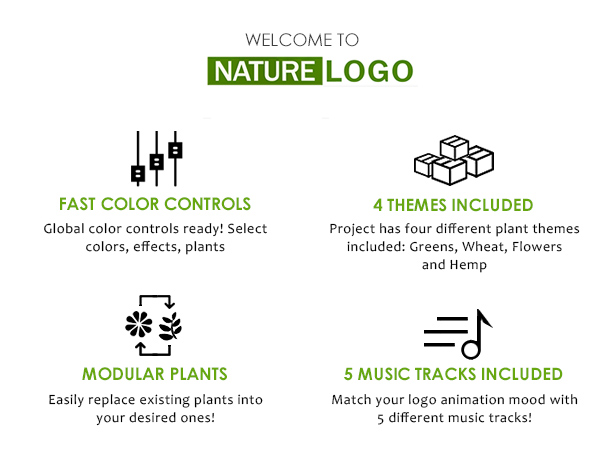 WELCOME TO

NATURE LOGO

FAST COLOR CONTROLS

Global color controls ready! Select colors, effects, plants

4 THEMES INCLUDED

Project has four different plant themes included: Greens, Wheat, Flowers and Hemp

MODULAR PLANTS

Easily replace existing plants into your desired ones!

5 MUSIC TRACKS INCLUDED

Match your logo animation mood with 5 different music tracks!